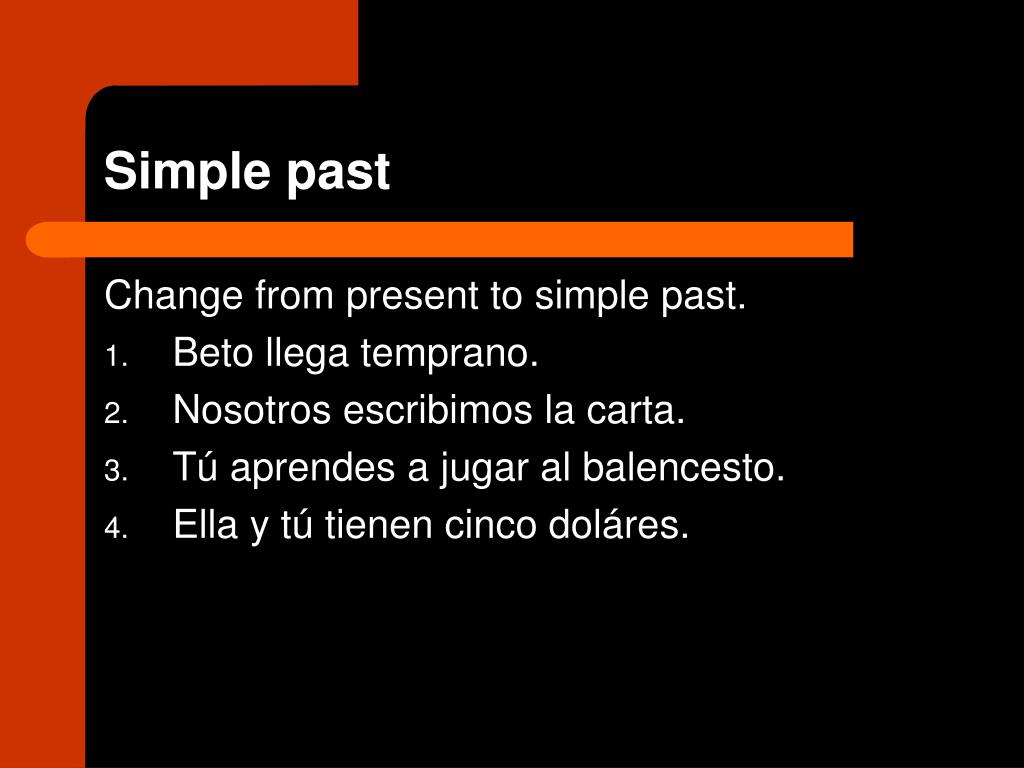 Simple past

Change from present to simple past.

1. Beto llega temprano.
2. Nosotros escribimos la carta.
3. Tú aprendes a jugar al balencesto.
4. Ella y tú tienen cinco doláres.